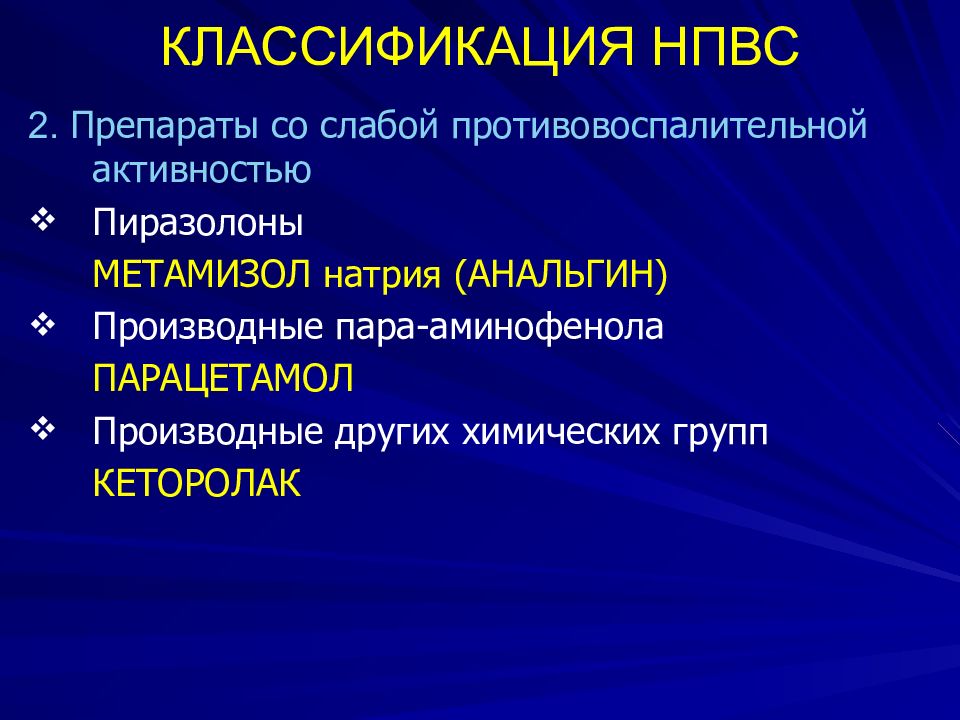 КЛАССИФИКАЦИЯ НПВС

2. Препараты со слабой противовоспалительной активностью

❖ Пиразолоны

МЕТАМИЗОЛ натрия (АНАЛЬГИН)

❖ Производные пара-аминофенола

ПАРАЦЕТАМОЛ

❖ Производные других химических групп

КЕТОРОЛАК